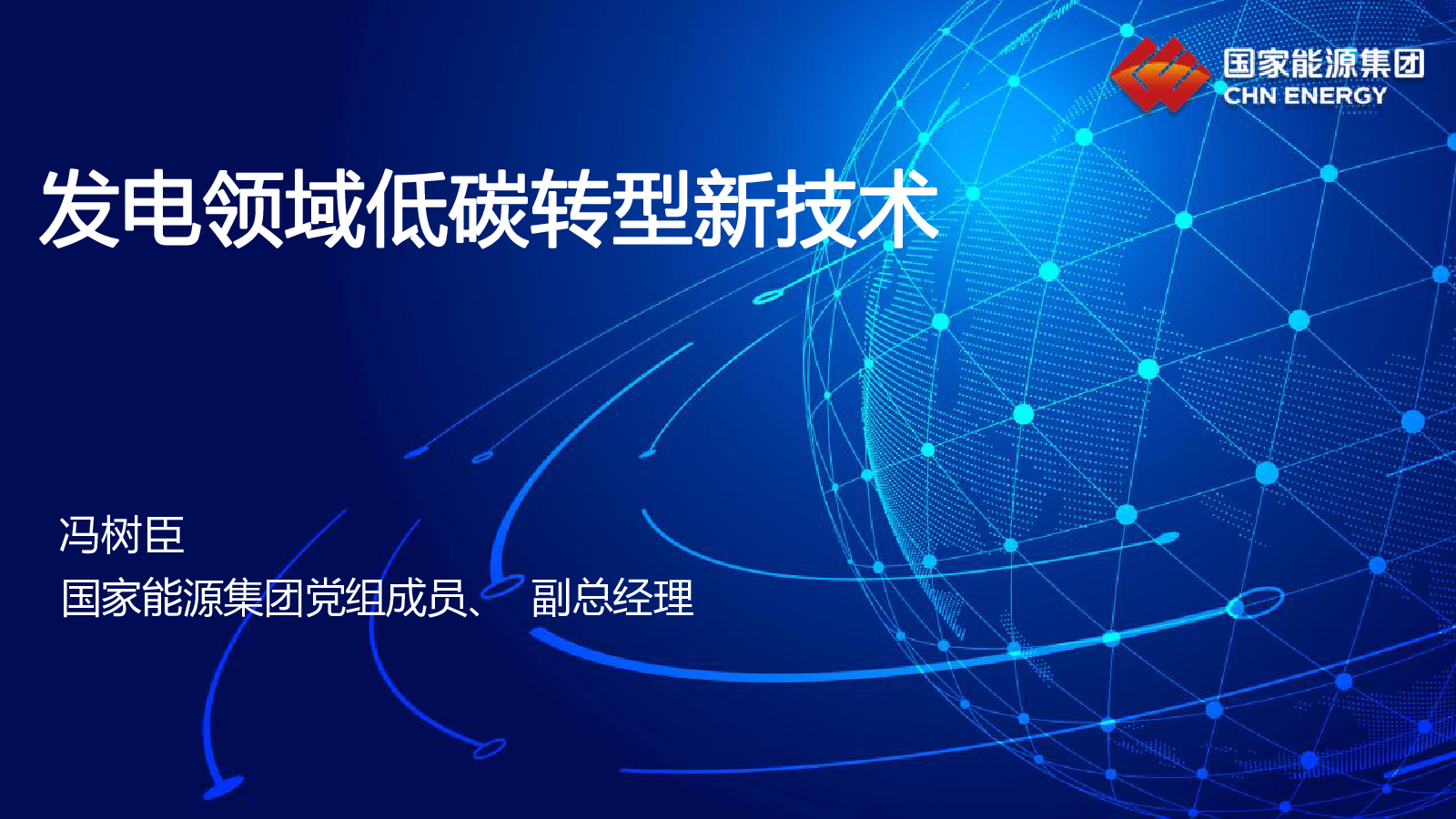 国家能源集团
CHN ENERGY

发电领域低碳转型新技术

冯树臣
国家能源集团党组成员、 副总经理